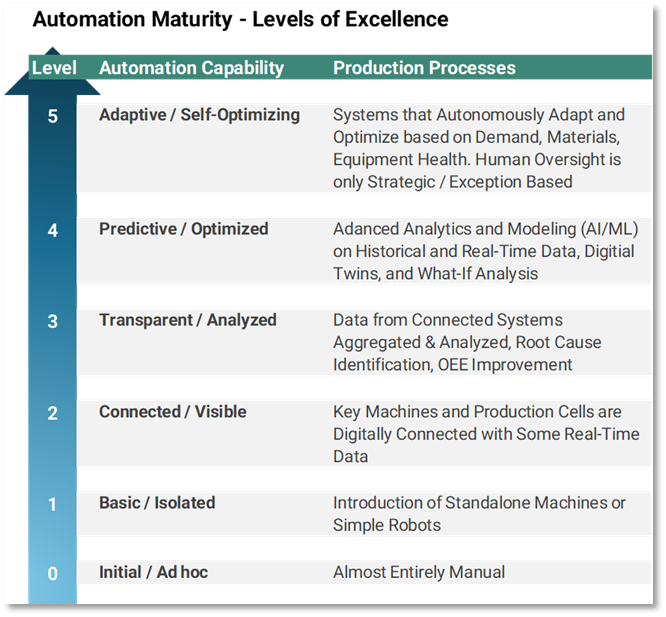 Automation Maturity - Levels of Excellence

| Level | Automation Capability | Production Processes |
|---|---|---|
| 5 | Adaptive / Self-Optimizing | Systems that Autonomously Adapt and Optimize based on Demand, Materials, Equipment Health. Human Oversight is only Strategic / Exception Based |
| 4 | Predictive / Optimized | Adanced Analytics and Modeling (AI/ML) on Historical and Real-Time Data, Digitial Twins, and What-If Analysis |
| 3 | Transparent / Analyzed | Data from Connected Systems Aggregated & Analyzed, Root Cause Identification, OEE Improvement |
| 2 | Connected / Visible | Key Machines and Production Cells are Digitally Connected with Some Real-Time Data |
| 1 | Basic / Isolated | Introduction of Standalone Machines or Simple Robots |
| 0 | Initial / Ad hoc | Almost Entirely Manual |